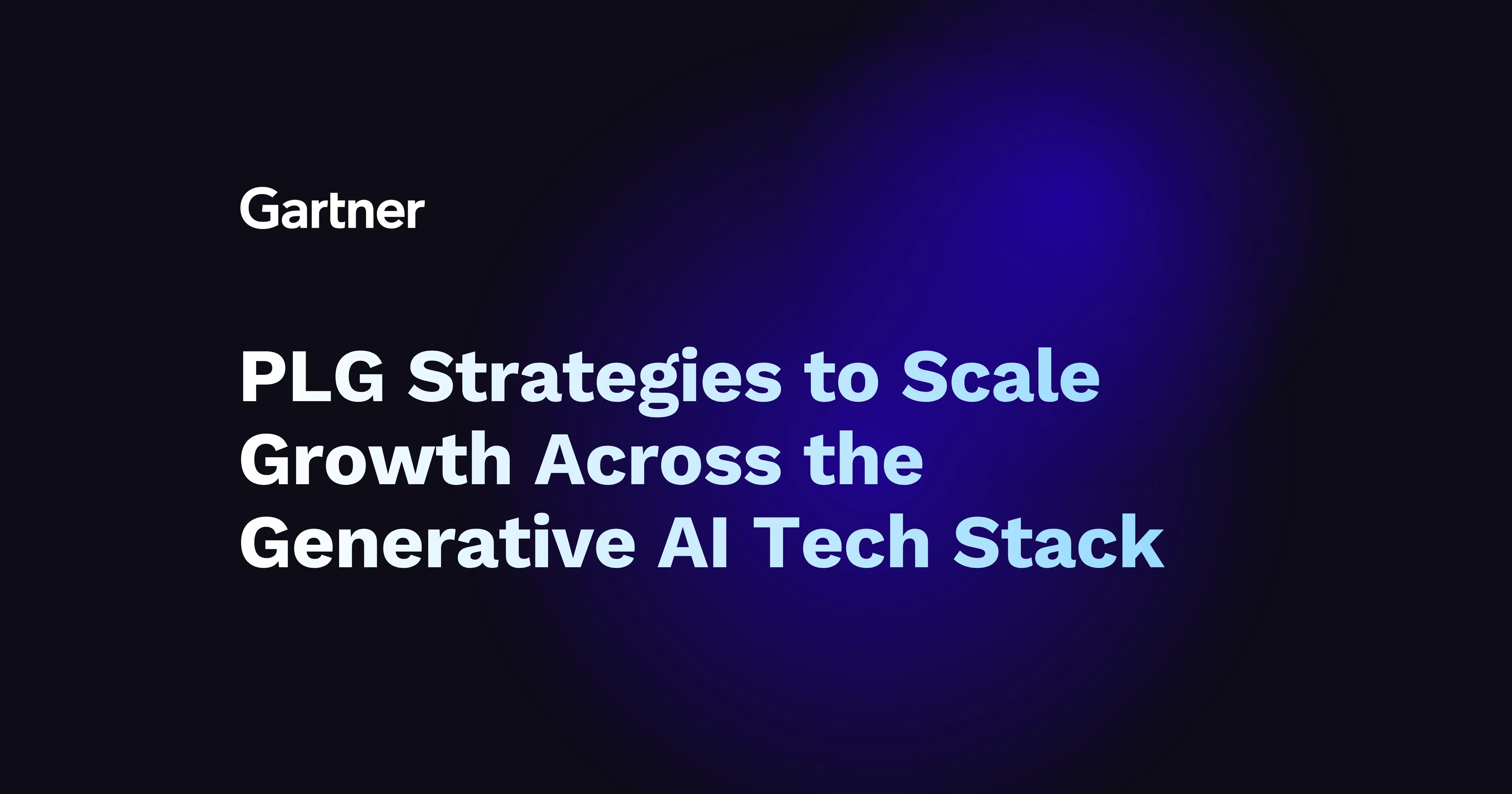 Gartner

PLG Strategies to Scale Growth Across the Generative AI Tech Stack